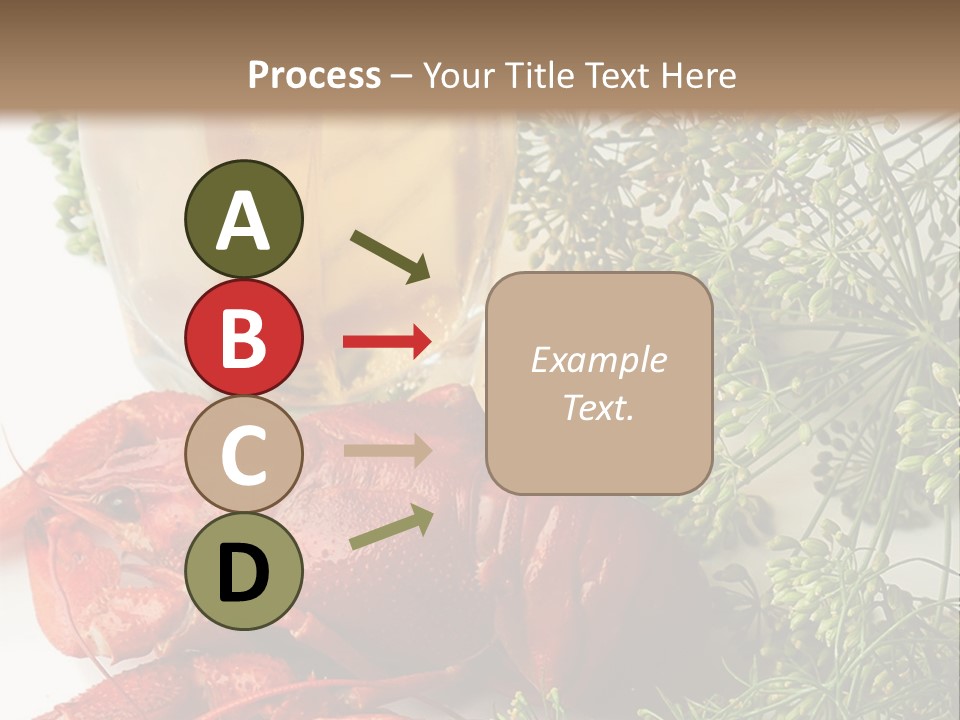 Process – Your Title Text Here

A

B

C

D

Example Text.